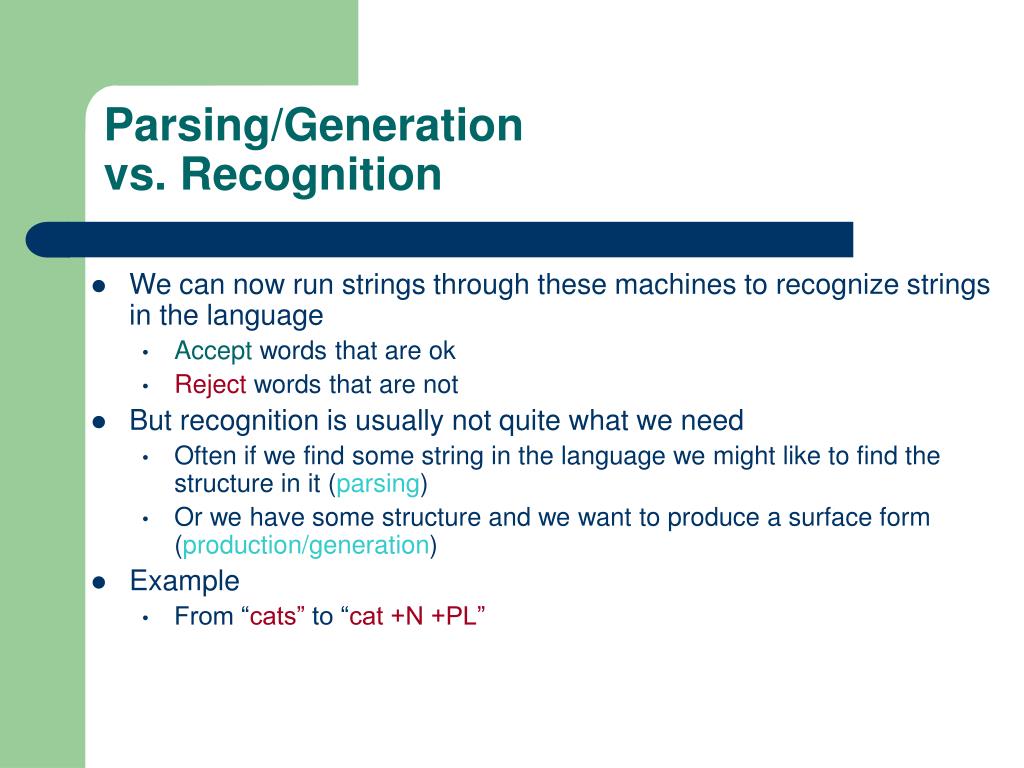 Parsing/Generation
vs. Recognition

- We can now run strings through these machines to recognize strings in the language
  - Accept words that are ok
  - Reject words that are not
- But recognition is usually not quite what we need
  - Often if we find some string in the language we might like to find the structure in it (parsing)
  - Or we have some structure and we want to produce a surface form (production/generation)
- Example
  - From “cats” to “cat +N +PL”